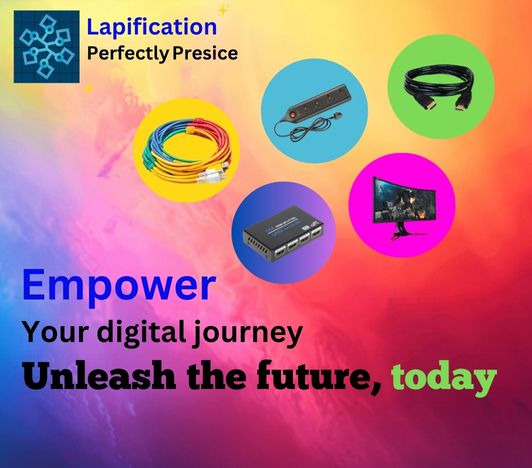 Lapification
Perfectly Presice

Empower
Your digital journey
Unleash the future, today